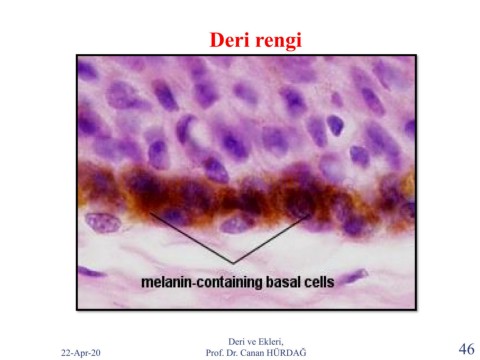 Deri rengi

melanin-containing basal cells

22-Apr-20

Deri ve Ekleri,
Prof. Dr. Canan HÜRDAĞ

46